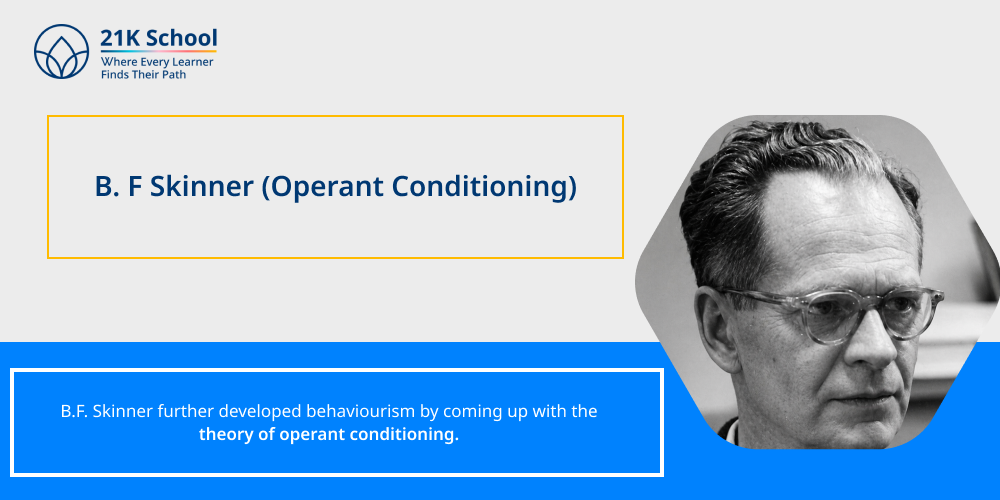 21K School
Where Every Learner
Finds Their Path

B. F Skinner (Operant Conditioning)

B.F. Skinner further developed behaviourism by coming up with the theory of operant conditioning.